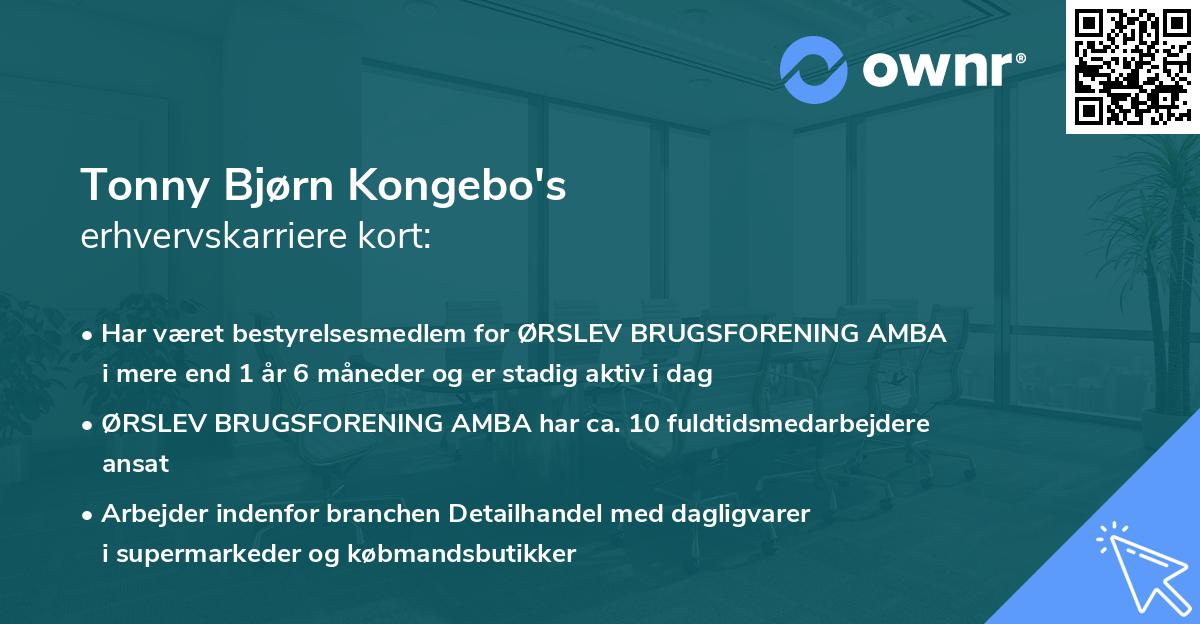 ownr®

Tonny Bjørn Kongebo's
erhvervskarriere kort:

• Har været bestyrelsesmedlem for ØRSLEV BRUGSFORENING AMBA i mere end 1 år 6 måneder og er stadig aktiv i dag

• ØRSLEV BRUGSFORENING AMBA har ca. 10 fuldtidsmedarbejdere ansat

• Arbejder indenfor branchen Detailhandel med dagligvarer i supermarkeder og købmandsbutikker